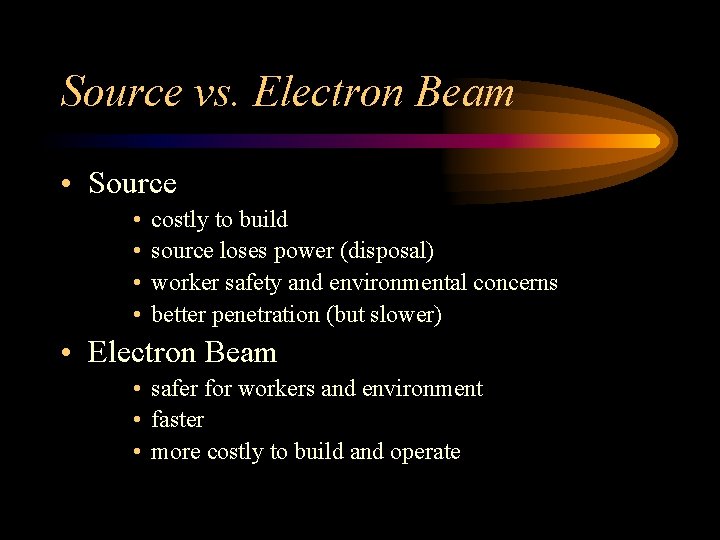 Source vs. Electron Beam

• Source
  • costly to build
  • source loses power (disposal)
  • worker safety and environmental concerns
  • better penetration (but slower)
• Electron Beam
  • safer for workers and environment
  • faster
  • more costly to build and operate